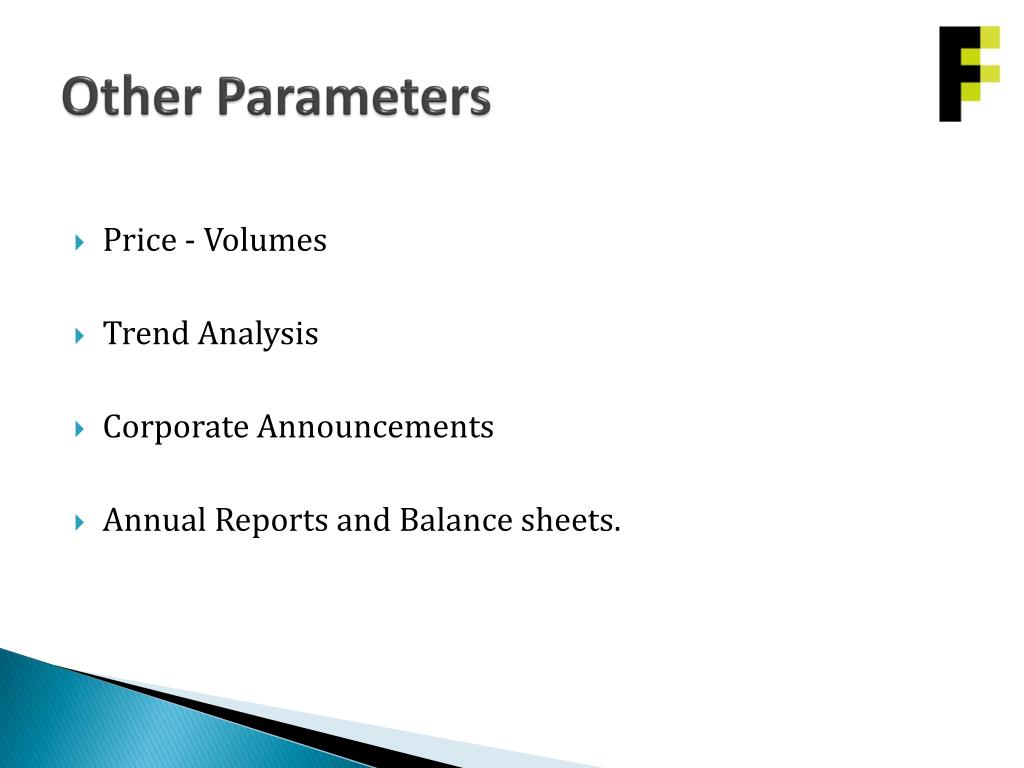 Other Parameters

Price - Volumes

Trend Analysis

Corporate Announcements

Annual Reports and Balance sheets.